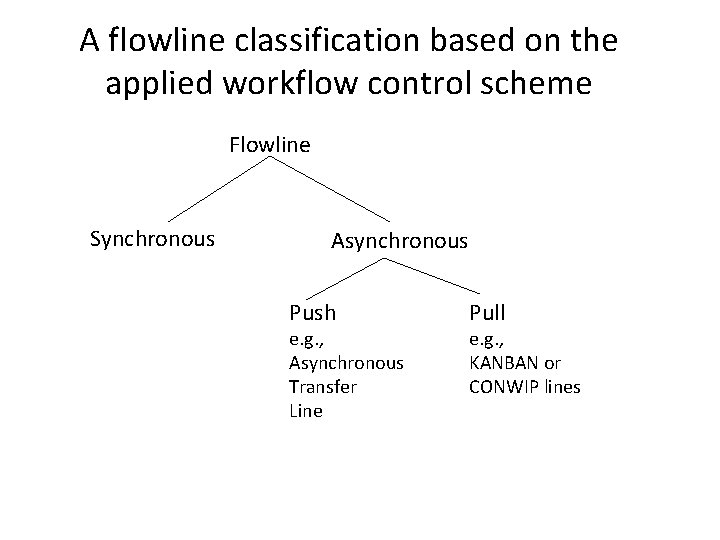 A flowline classification based on the applied workflow control scheme

Flowline

Synchronous

Asynchronous

Push
e.g., Asynchronous Transfer Line

Pull
e.g., KANBAN or CONWIP lines